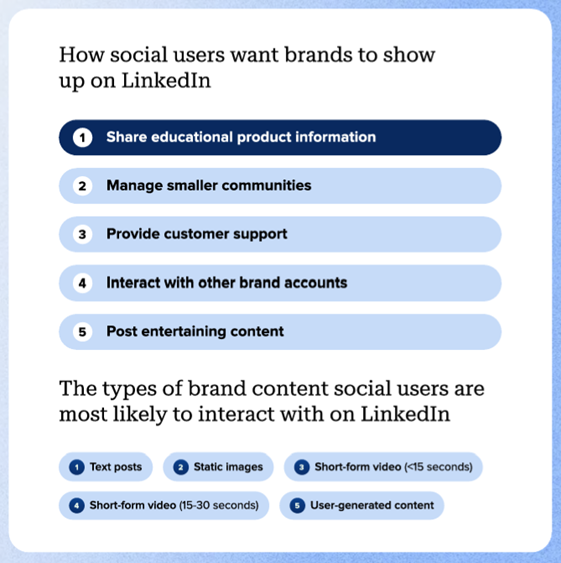 How social users want brands to show up on LinkedIn

1 Share educational product information

2 Manage smaller communities

3 Provide customer support

4 Interact with other brand accounts

5 Post entertaining content

The types of brand content social users are most likely to interact with on LinkedIn

1 Text posts

2 Static images

3 Short-form video (<15 seconds)

4 Short-form video (15-30 seconds)

5 User-generated content